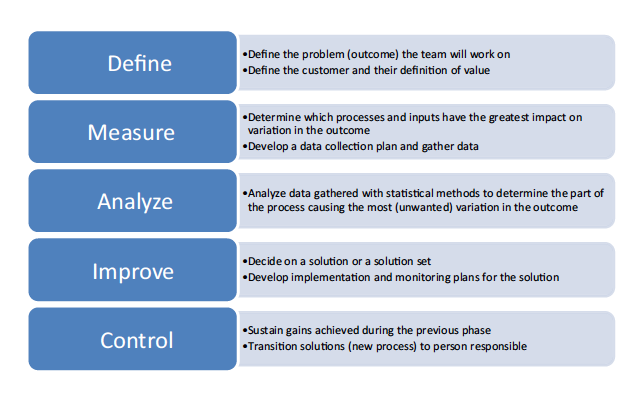 Define

•Define the problem (outcome) the team will work on
•Define the customer and their definition of value

Measure

•Determine which processes and inputs have the greatest impact on variation in the outcome
•Develop a data collection plan and gather data

Analyze

•Analyze data gathered with statistical methods to determine the part of the process causing the most (unwanted) variation in the outcome

Improve

•Decide on a solution or a solution set
•Develop implementation and monitoring plans for the solution

Control

•Sustain gains achieved during the previous phase
•Transition solutions (new process) to person responsible